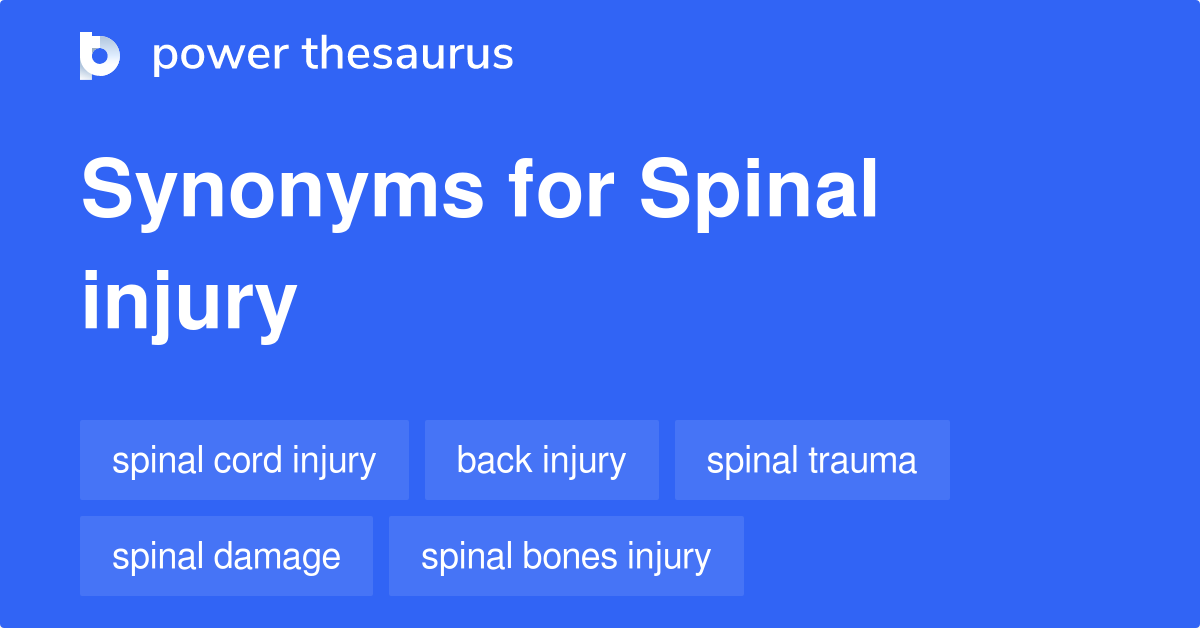 power thesaurus

Synonyms for Spinal injury

spinal cord injury
back injury
spinal trauma
spinal damage
spinal bones injury